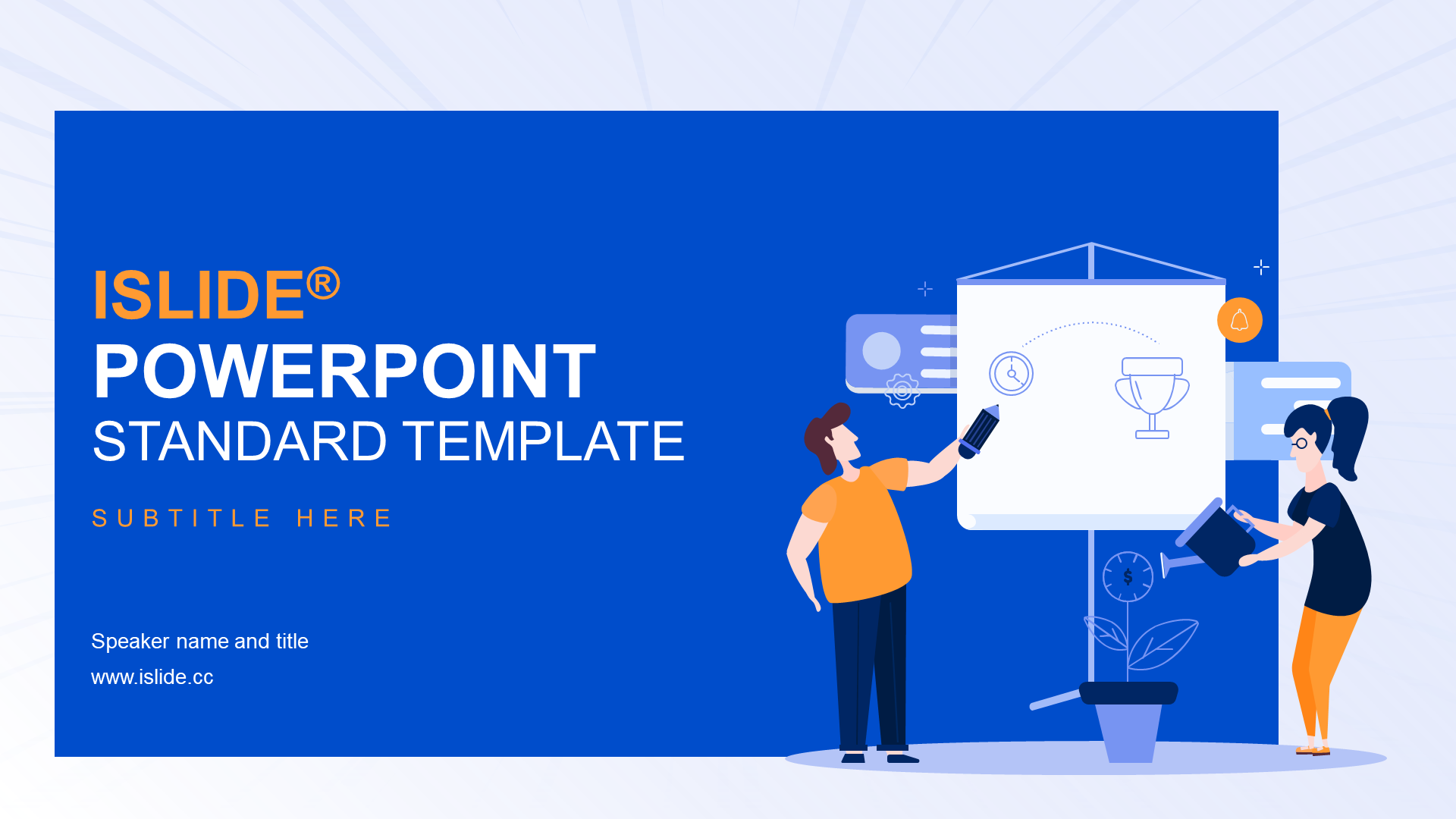 ISLIDE®
POWERPOINT
STANDARD TEMPLATE

SUBTITLE HERE

Speaker name and title
www.islide.cc

$